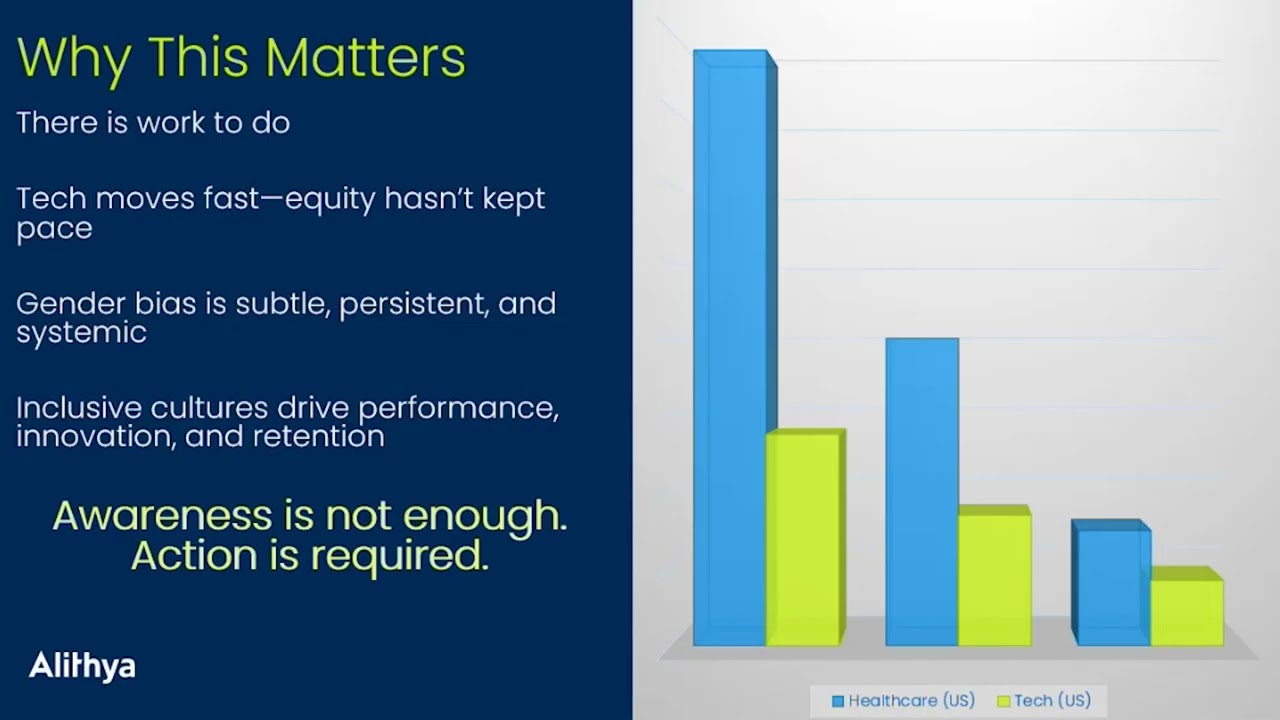 Why This Matters

There is work to do

Tech moves fast—equity hasn't kept pace

Gender bias is subtle, persistent, and systemic

Inclusive cultures drive performance, innovation, and retention

Awareness is not enough.
Action is required.

Alithya

Healthcare (US) Tech (US)